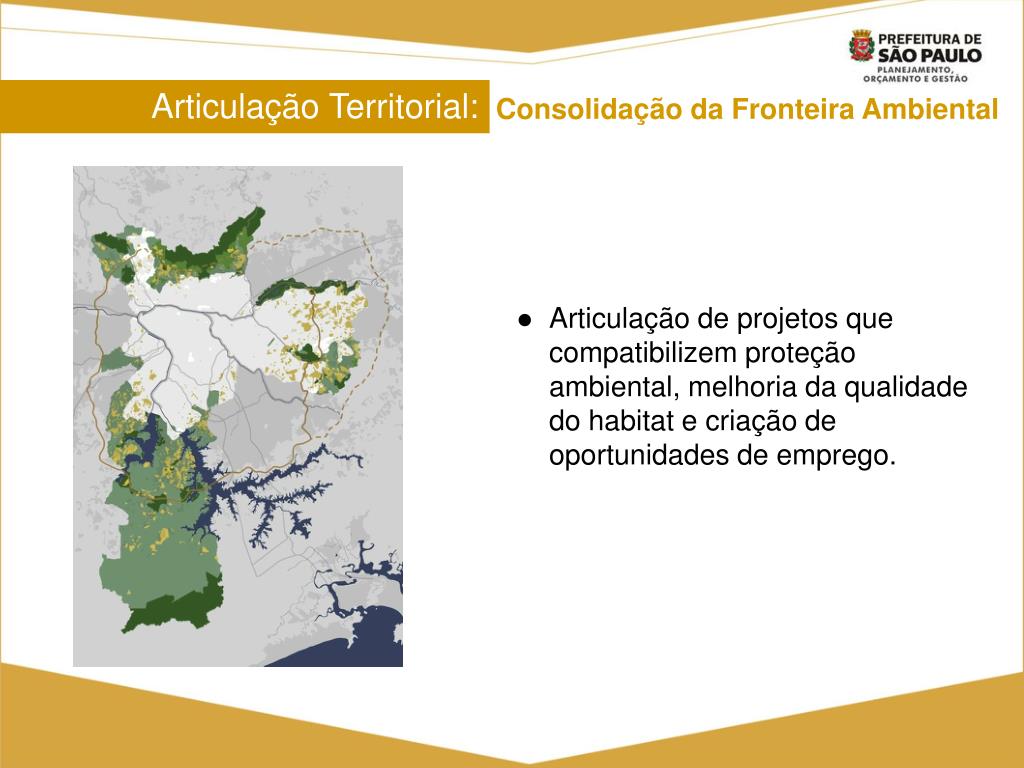 PREFEITURA DE
SÃO PAULO
PLANEJAMENTO, ORÇAMENTO E GESTÃO

Articulação Territorial: Consolidação da Fronteira Ambiental

● Articulação de projetos que compatibilizem proteção ambiental, melhoria da qualidade do habitat e criação de oportunidades de emprego.